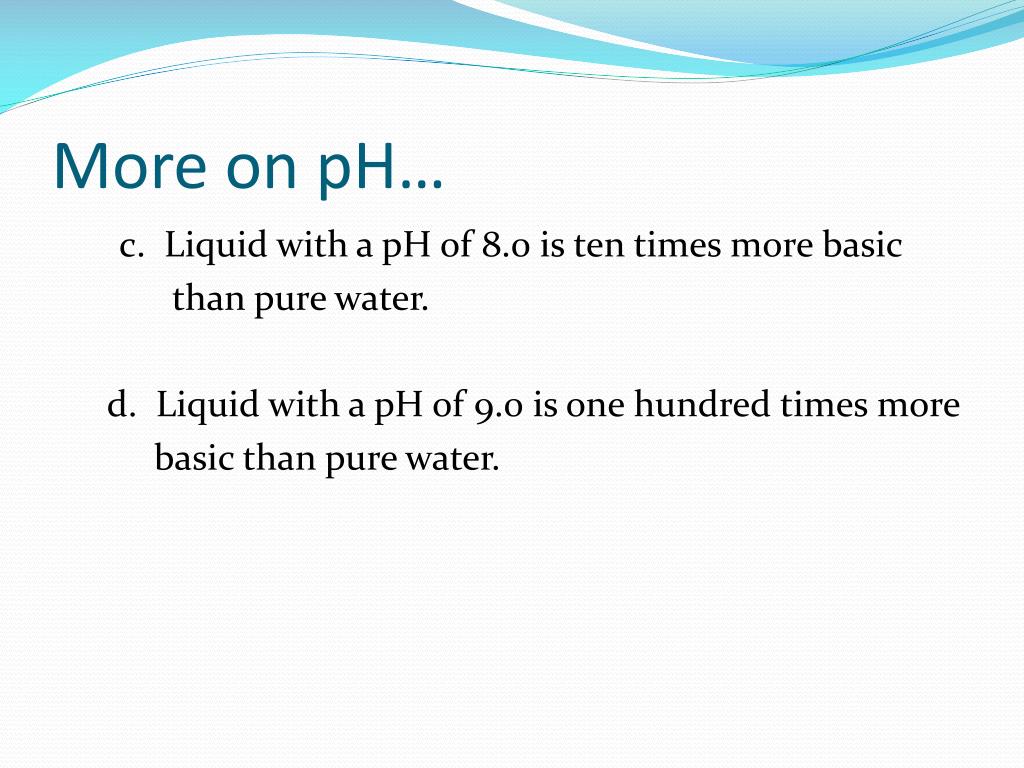 More on pH…

c. Liquid with a pH of 8.0 is ten times more basic than pure water.

d. Liquid with a pH of 9.0 is one hundred times more basic than pure water.